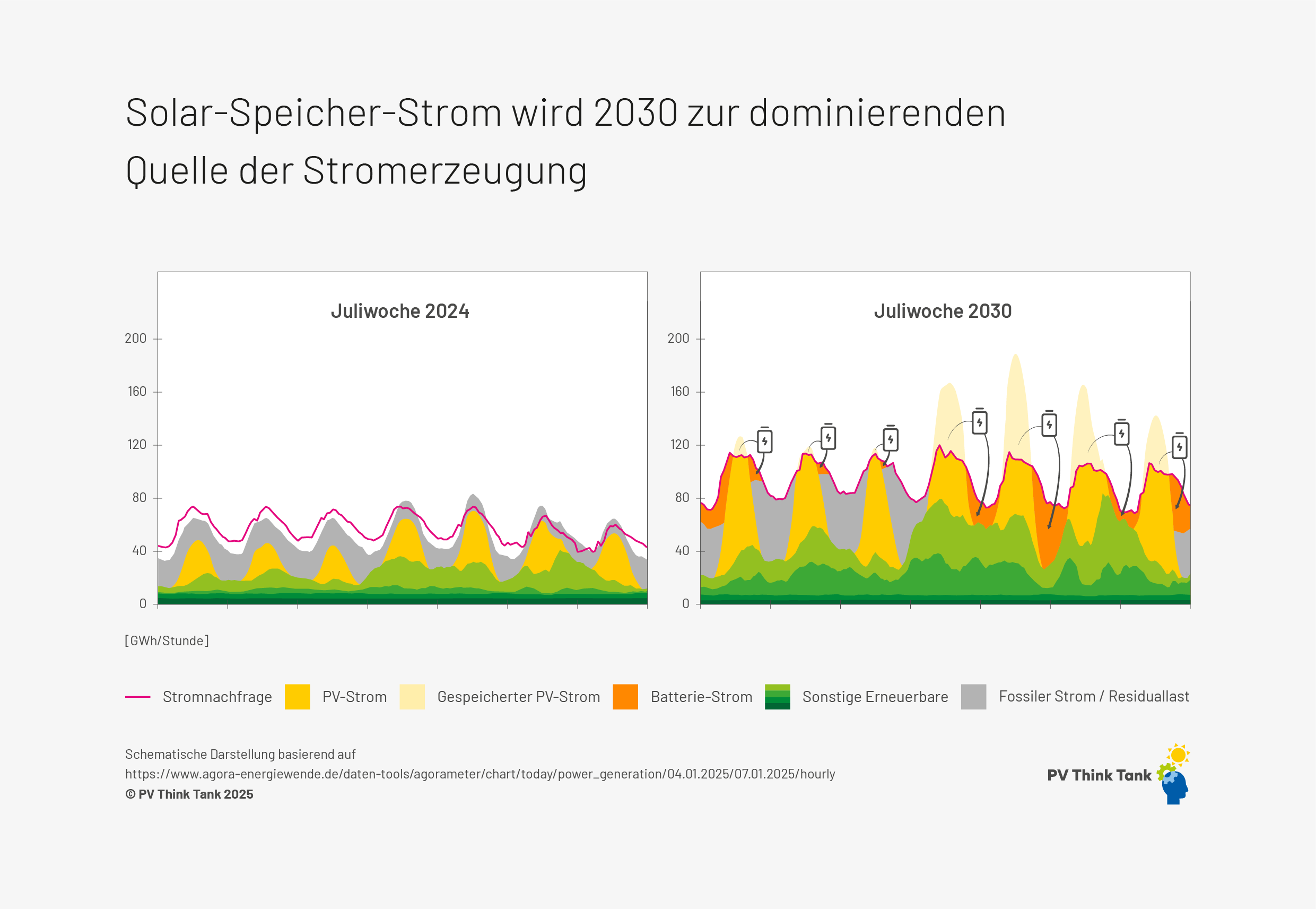 Solar-Speicher-Strom wird 2030 zur dominierenden Quelle der Stromerzeugung

Juliwoche 2024

200
160
120
80
40
0

Juliwoche 2030

200
160
120
80
40
0

[GWh/Stunde]

Stromnachfrage PV-Strom Gespeicherter PV-Strom Batterie-Strom Sonstige Erneuerbare Fossiler Strom / Residuallast

Schematische Darstellung basierend auf
https://www.agora-energiewende.de/daten-tools/agorameter/chart/today/power_generation/04.01.2025/07.01.2025/hourly
© PV Think Tank 2025

PV Think Tank